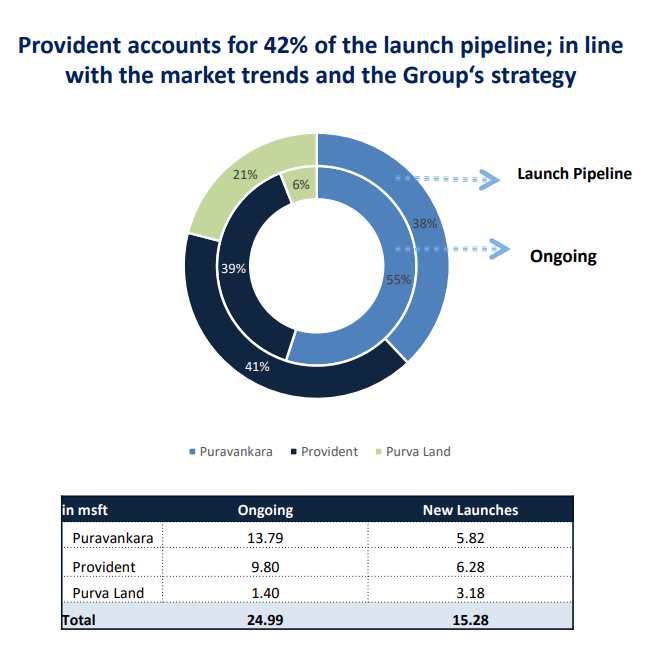 Provident accounts for 42% of the launch pipeline; in line with the market trends and the Group‘s strategy

21%
6%
38%
39%
55%
41%

Launch Pipeline

Ongoing

Puravankara Provident Purva Land

| in msft | Ongoing | New Launches |
|---|---|---|
| Puravankara | 13.79 | 5.82 |
| Provident | 9.80 | 6.28 |
| Purva Land | 1.40 | 3.18 |
| Total | 24.99 | 15.28 |